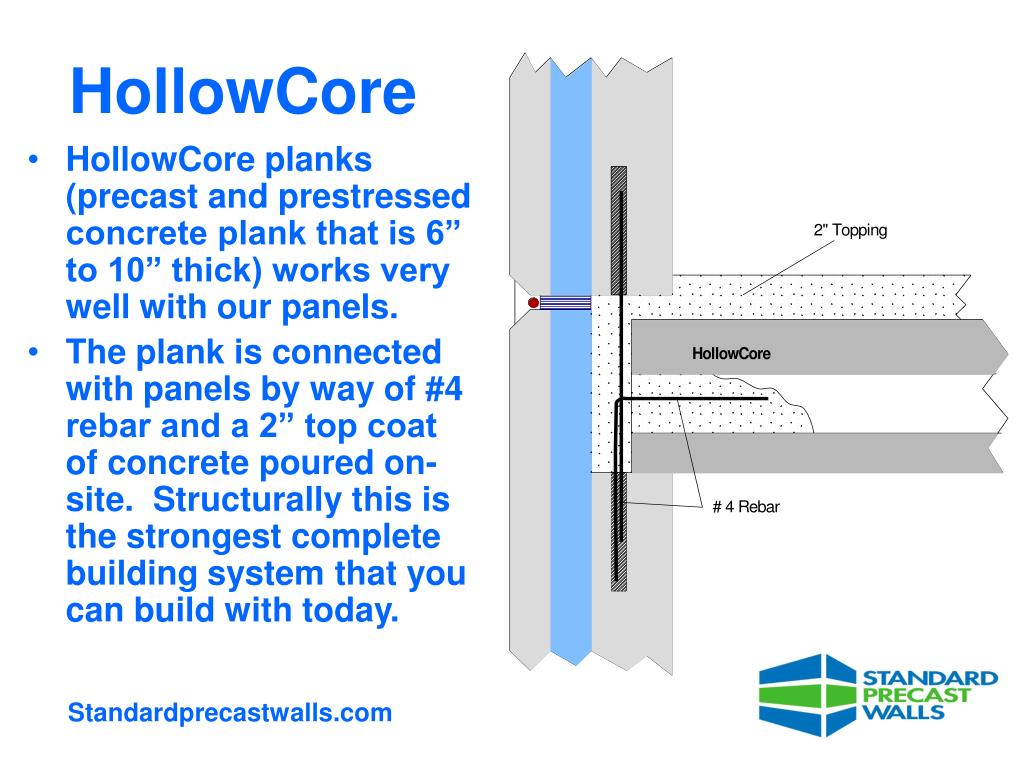 HollowCore

• HollowCore planks (precast and prestressed concrete plank that is 6” to 10” thick) works very well with our panels.

• The plank is connected with panels by way of #4 rebar and a 2” top coat of concrete poured on-site. Structurally this is the strongest complete building system that you can build with today.

2" Topping

HollowCore

# 4 Rebar

Standardprecastwalls.com

STANDARD PRECAST WALLS